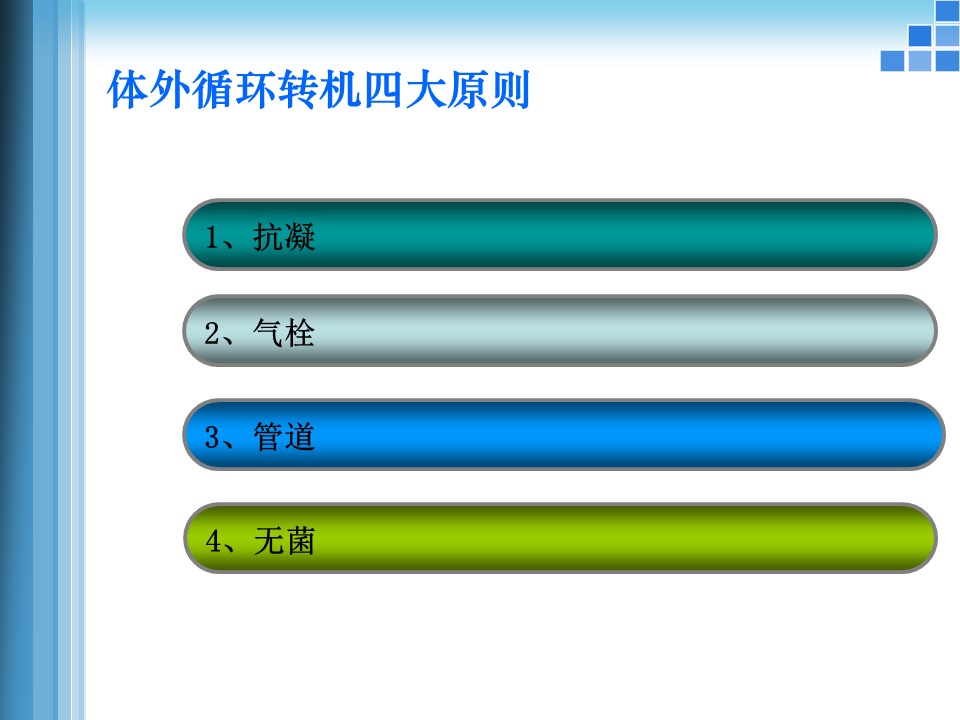 体外循环转机四大原则

1、抗凝

2、气栓

3、管道

4、无菌